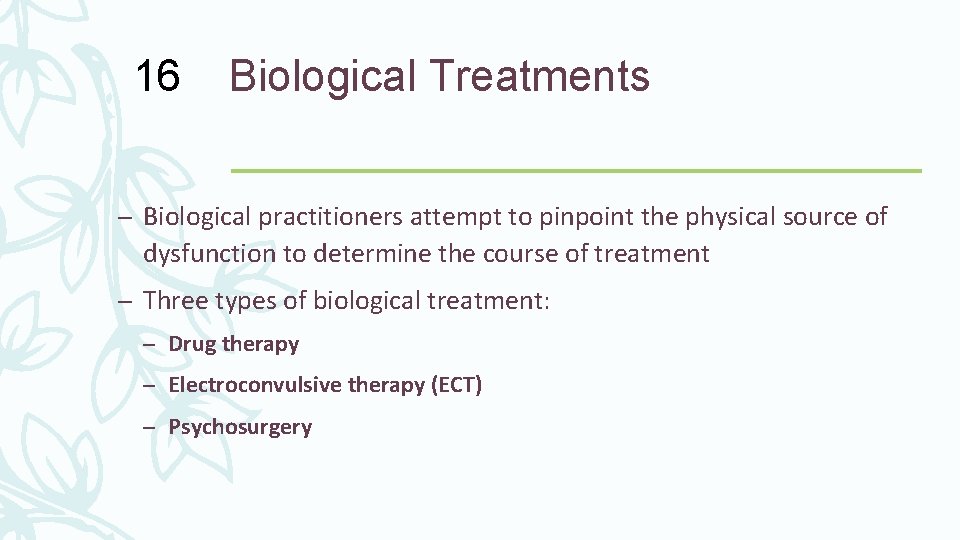 16 Biological Treatments

– Biological practitioners attempt to pinpoint the physical source of dysfunction to determine the course of treatment

– Three types of biological treatment:

– Drug therapy

– Electroconvulsive therapy (ECT)

– Psychosurgery